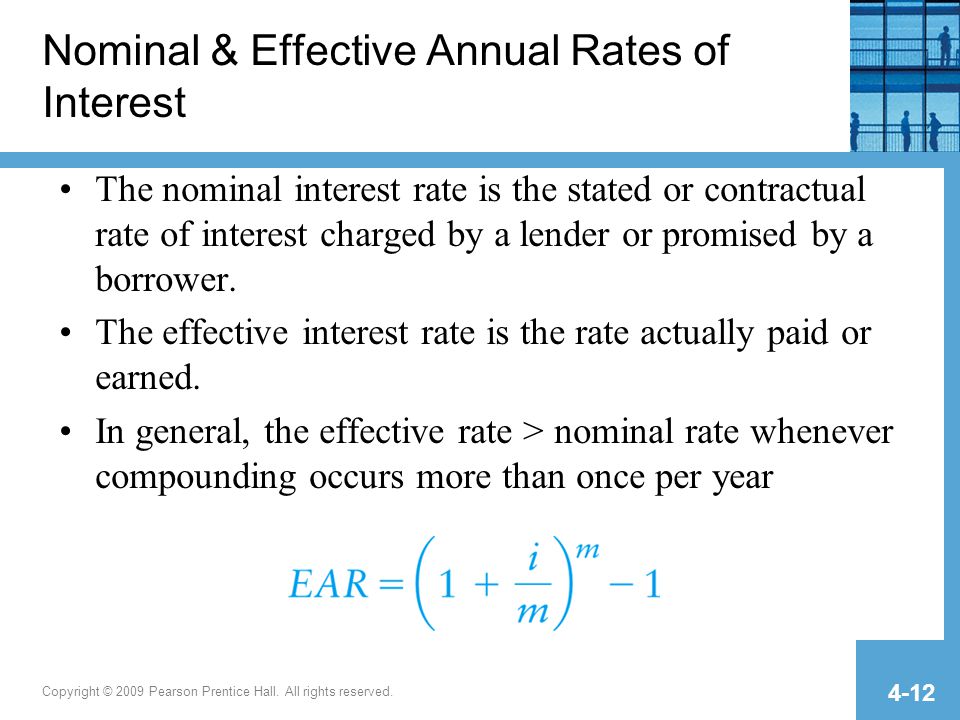 Nominal & Effective Annual Rates of Interest

• The nominal interest rate is the stated or contractual rate of interest charged by a lender or promised by a borrower.

• The effective interest rate is the rate actually paid or earned.

• In general, the effective rate > nominal rate whenever compounding occurs more than once per year

$EAR = \left(1 + \frac{i}{m}\right)^m - 1$

Copyright © 2009 Pearson Prentice Hall. All rights reserved.

4-12